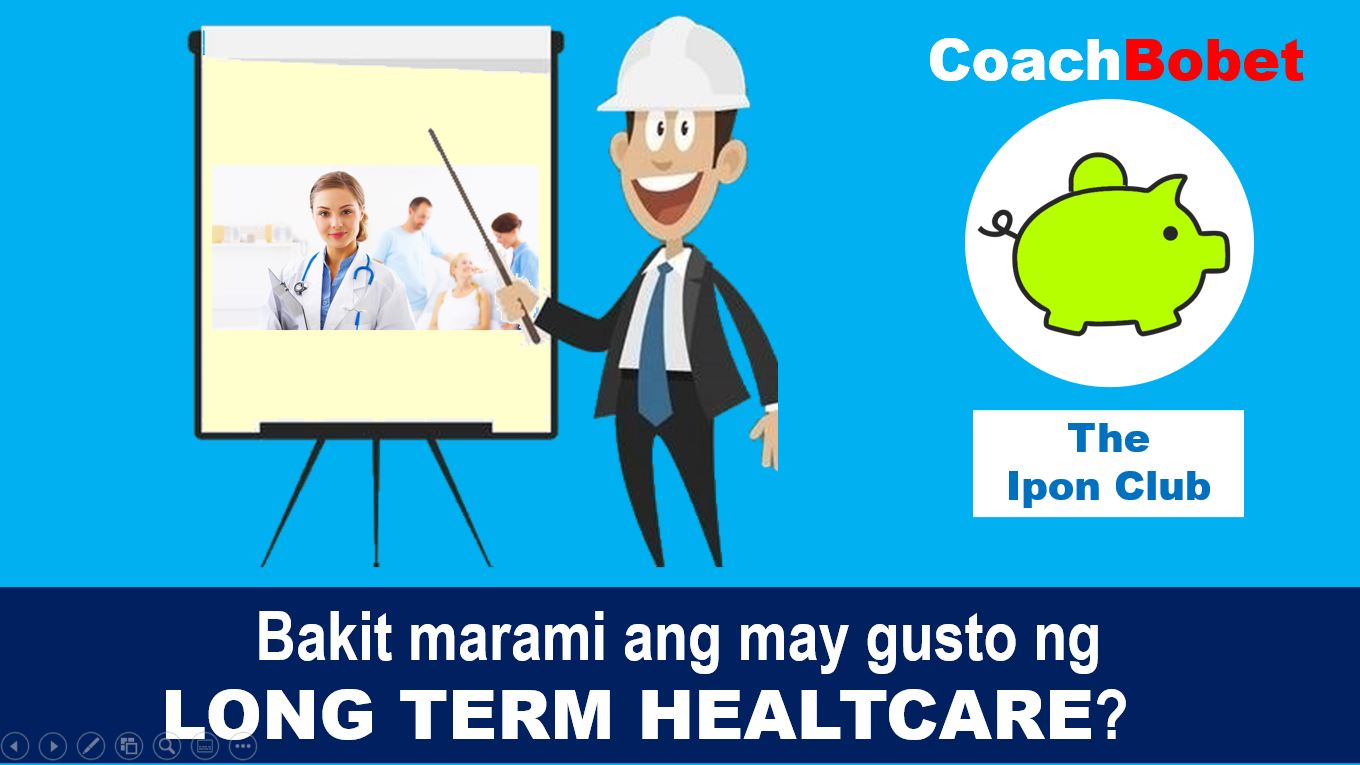 CoachBobet

The Ipon Club

Bakit marami ang may gusto ng LONG TERM HEALTCARE?